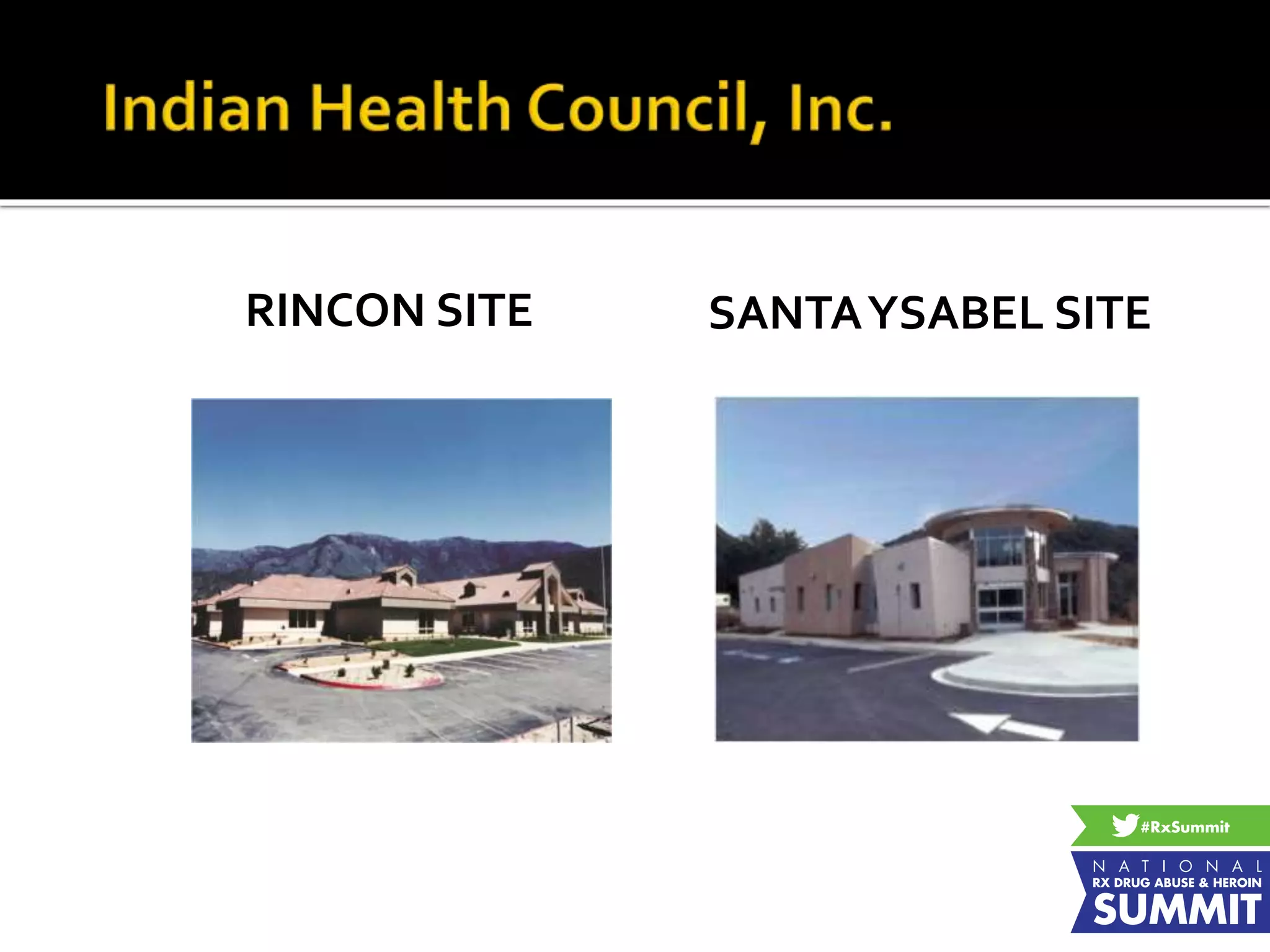 Indian Health Council, Inc.

RINCON SITE

SANTA YSABEL SITE

#RxSummit

NATIONAL
RX DRUG ABUSE & HEROIN
SUMMIT